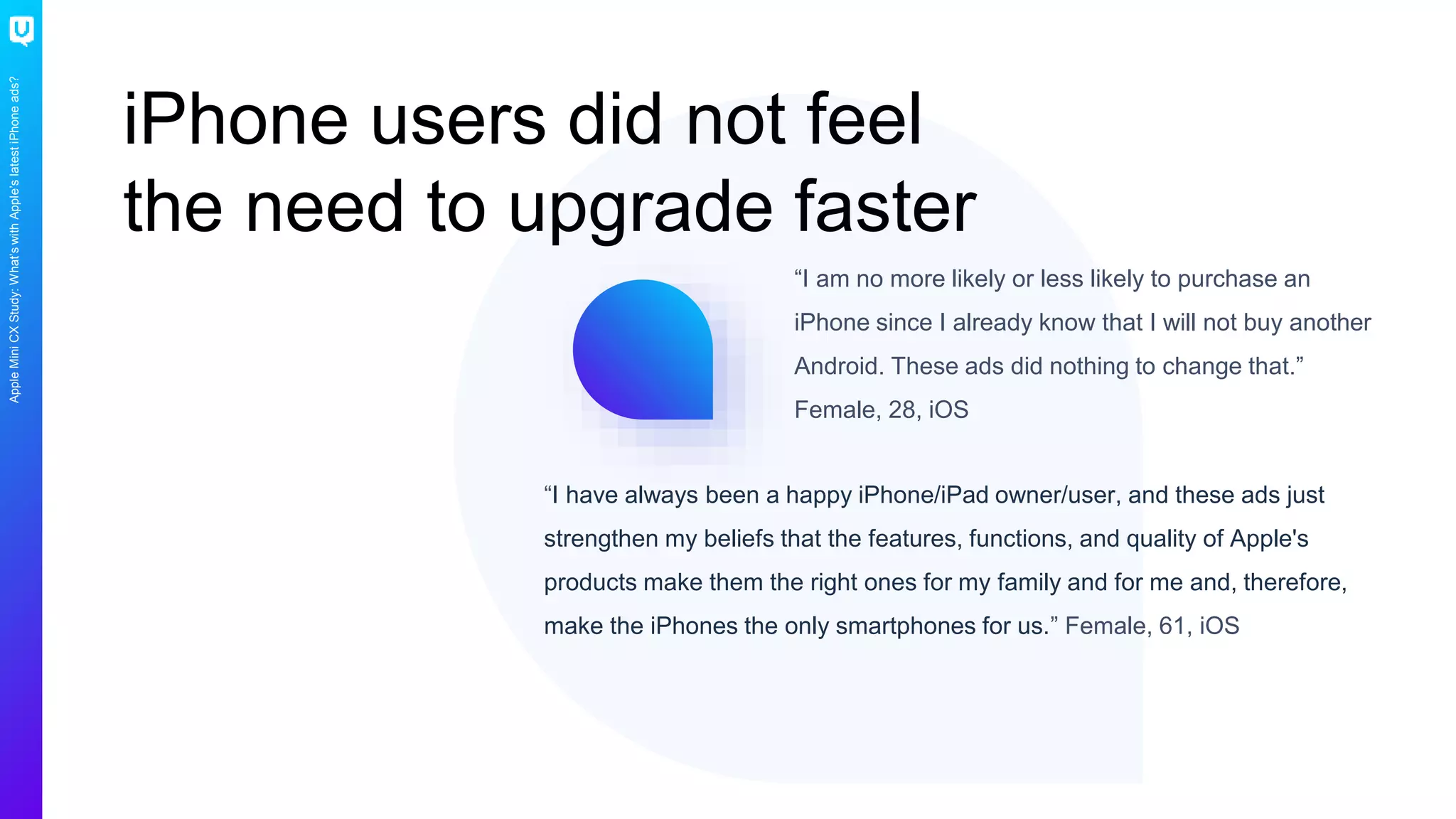 Apple Mini CX Study: What's with Apple's latest iPhone ads?

iPhone users did not feel the need to upgrade faster

“I am no more likely or less likely to purchase an iPhone since I already know that I will not buy another Android. These ads did nothing to change that.” Female, 28, iOS

“I have always been a happy iPhone/iPad owner/user, and these ads just strengthen my beliefs that the features, functions, and quality of Apple's products make them the right ones for my family and for me and, therefore, make the iPhones the only smartphones for us.” Female, 61, iOS